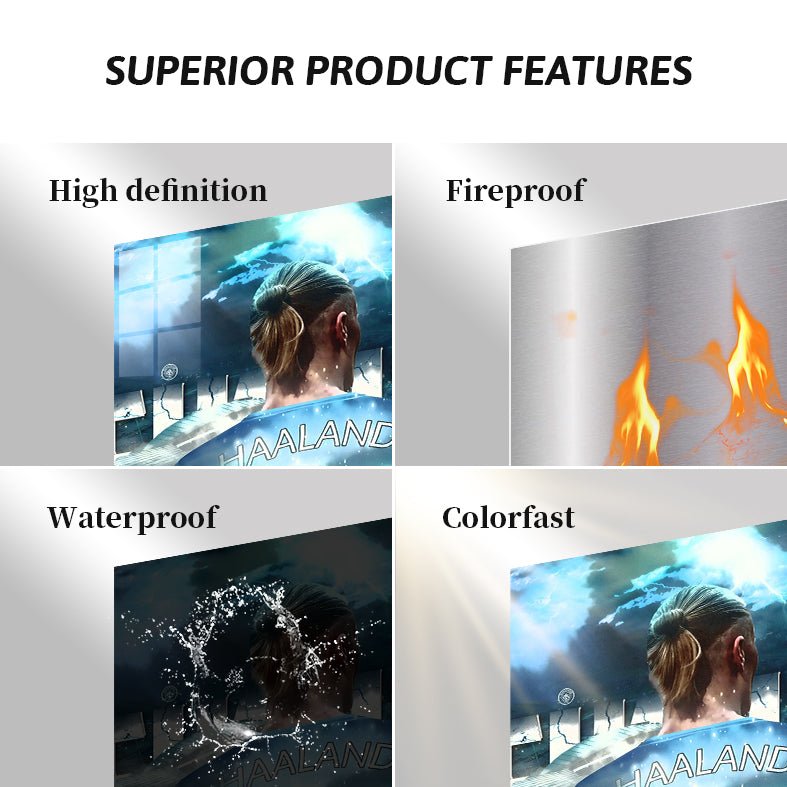 SUPERIOR PRODUCT FEATURES

High definition

HAALAND

Fireproof

Waterproof

HAALAND

Colorfast

HAALAND